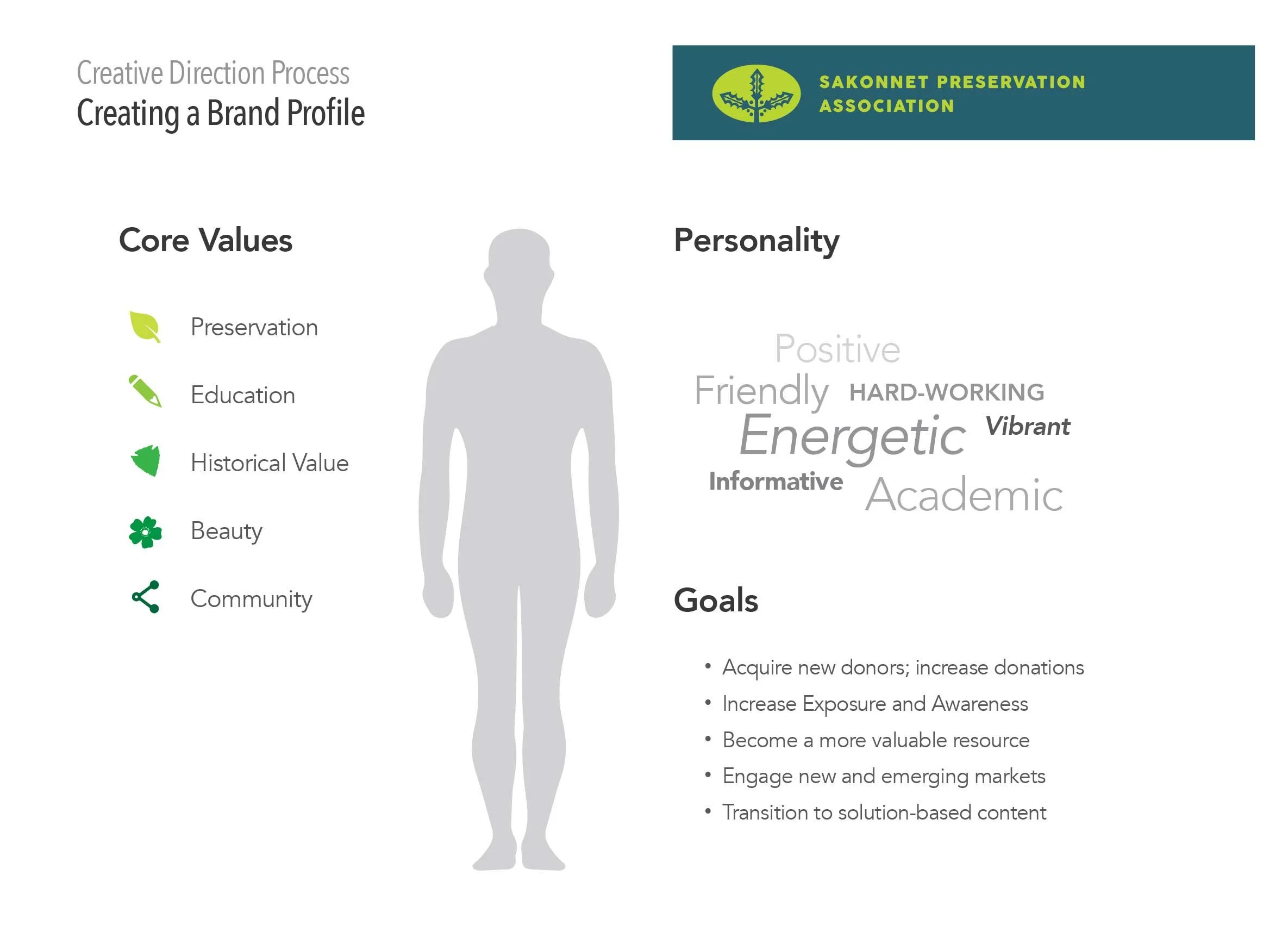 Creative Direction Process
Creating a Brand Profile

SAKONNET PRESERVATION ASSOCIATION

Core Values

Preservation

Education

Historical Value

Beauty

Community

Personality

Positive
Friendly HARD-WORKING
Energetic Vibrant
Informative Academic

Goals

• Acquire new donors; increase donations
• Increase Exposure and Awareness
• Become a more valuable resource
• Engage new and emerging markets
• Transition to solution-based content